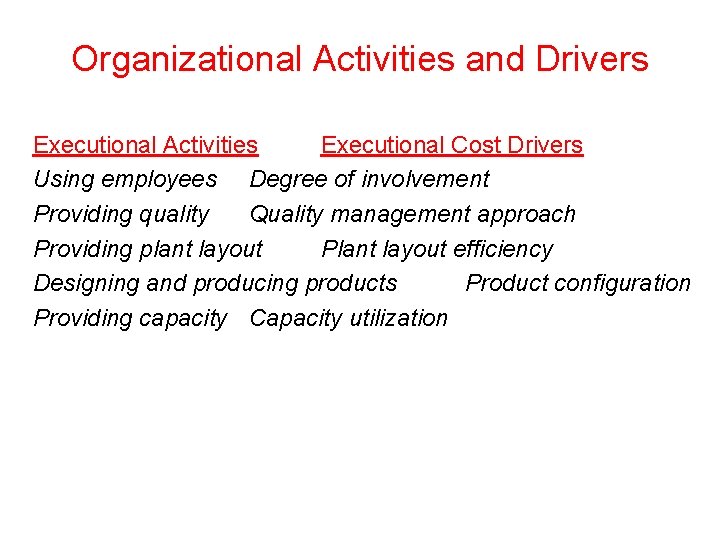 Organizational Activities and Drivers

| Executional Activities | Executional Cost Drivers |
|---|---|
| Using employees | Degree of involvement |
| Providing quality | Quality management approach |
| Providing plant layout | Plant layout efficiency |
| Designing and producing products | Product configuration |
| Providing capacity | Capacity utilization |